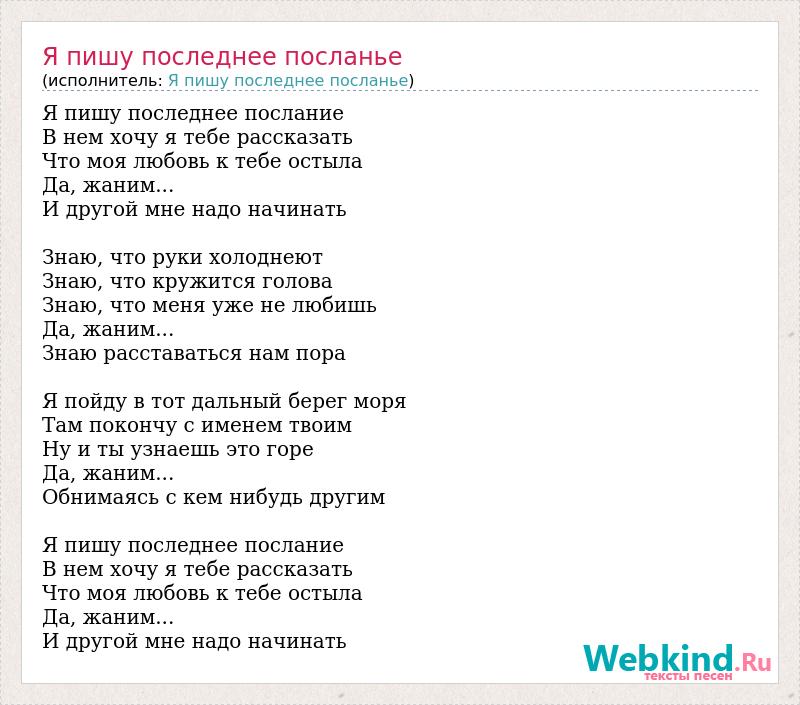 Я пишу последнее посланье
(исполнитель: Я пишу последнее посланье)

Я пишу последнее послание
В нем хочу я тебе рассказать
Что моя любовь к тебе остыла
Да, жаним...
И другой мне надо начинать

Знаю, что руки холоднеют
Знаю, что кружится голова
Знаю, что меня уже не любишь
Да, жаним...
Знаю расставаться нам пора

Я пойду в тот дальный берег моря
Там покончу с именем твоим
Ну и ты узнаешь это горе
Да, жаним...
Обнимаясь с кем нибудь другим

Я пишу последнее послание
В нем хочу я тебе рассказать
Что моя любовь к тебе остыла
Да, жаним...
И другой мне надо начинать

Webkind.Ru
тексты песен